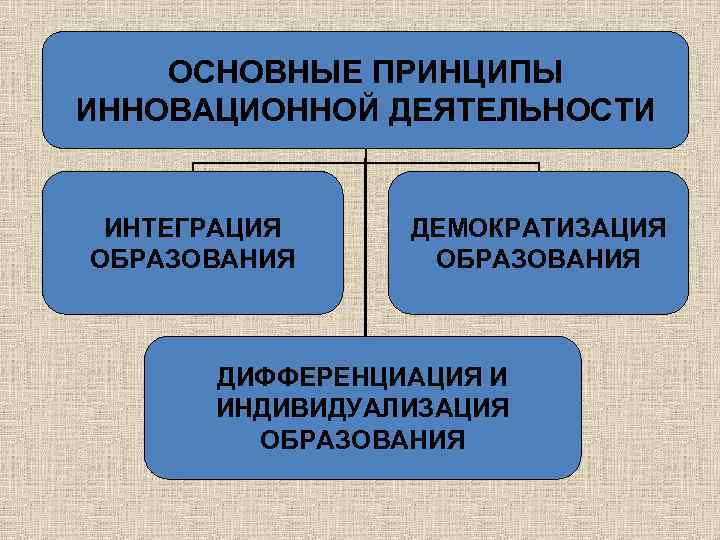 ОСНОВНЫЕ ПРИНЦИПЫ ИННОВАЦИОННОЙ ДЕЯТЕЛЬНОСТИ

ИНТЕГРАЦИЯ ОБРАЗОВАНИЯ

ДЕМОКРАТИЗАЦИЯ ОБРАЗОВАНИЯ

ДИФФЕРЕНЦИАЦИЯ И ИНДИВИДУАЛИЗАЦИЯ ОБРАЗОВАНИЯ